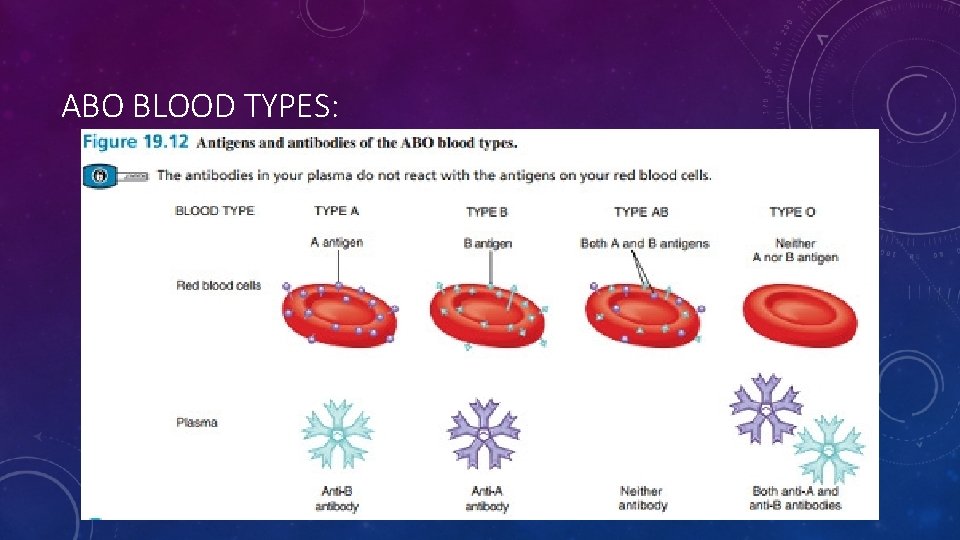 ABO BLOOD TYPES:

Figure 19.12 Antigens and antibodies of the ABO blood types.

The antibodies in your plasma do not react with the antigens on your red blood cells.

| BLOOD TYPE | TYPE A | TYPE B | TYPE AB | TYPE O |
|---|---|---|---|---|
| Red blood cells | A antigen | B antigen | Both A and B antigens | Neither A nor B antigen |
| Plasma | Anti-B antibody | Anti-A antibody | Neither antibody | Both anti-A and anti-B antibodies |